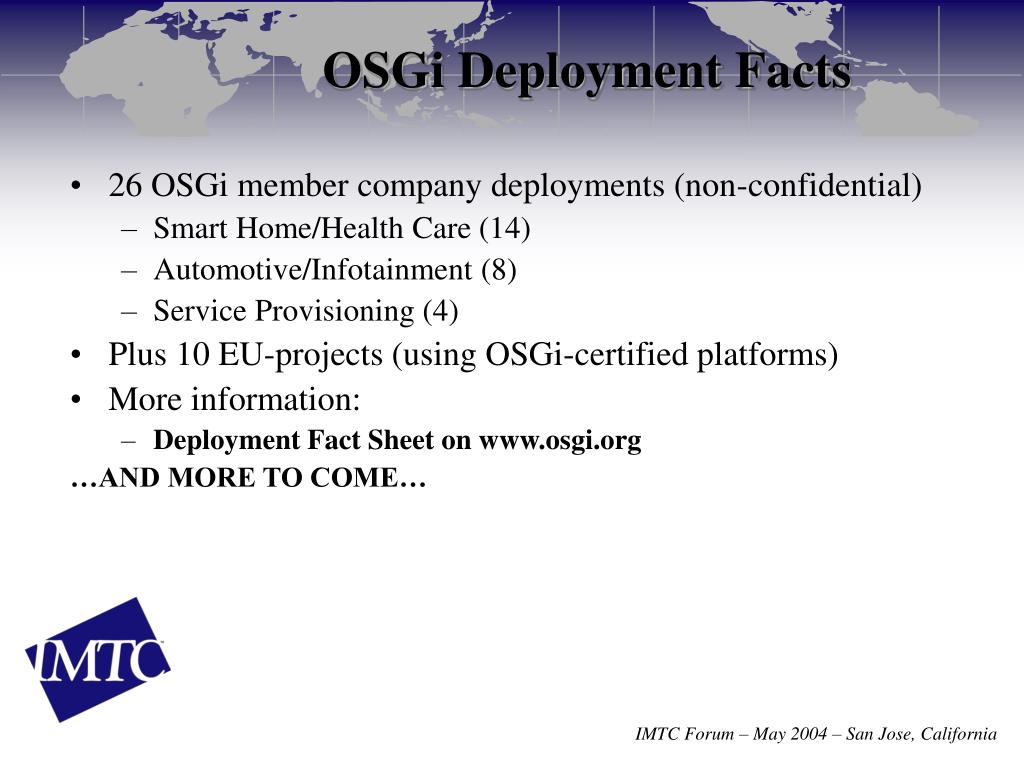 OSGi Deployment Facts

• 26 OSGi member company deployments (non-confidential)
– Smart Home/Health Care (14)
– Automotive/Infotainment (8)
– Service Provisioning (4)
• Plus 10 EU-projects (using OSGi-certified platforms)
• More information:
– Deployment Fact Sheet on www.osgi.org
…AND MORE TO COME…

IMTC

IMTC Forum – May 2004 – San Jose, California